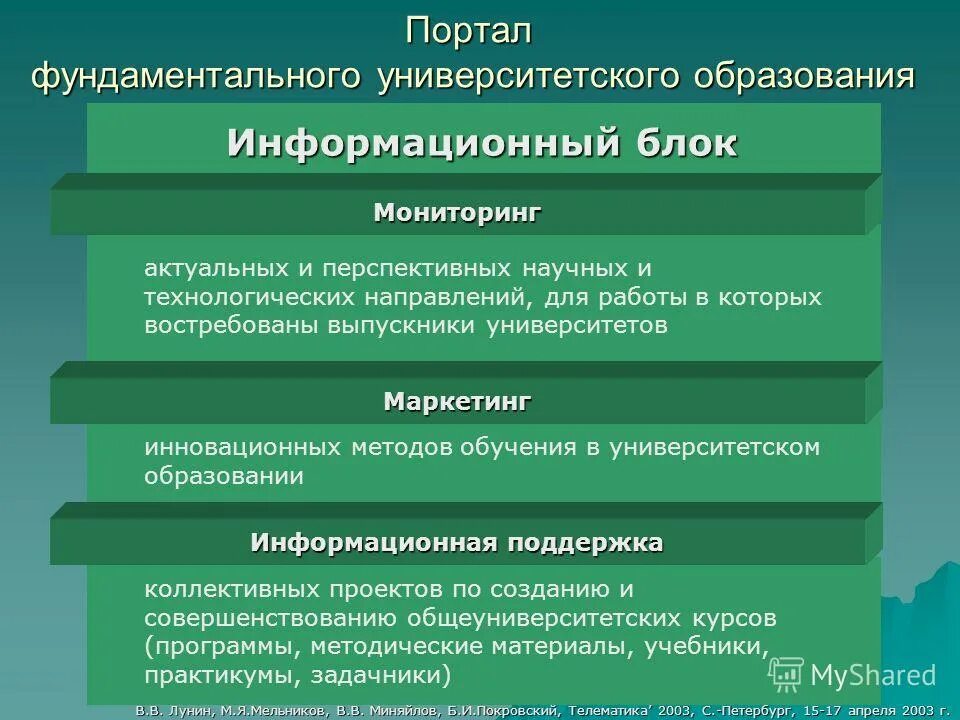 Портал фундаментального университетского образования

Информационный блок

Мониторинг

актуальных и перспективных научных и технологических направлений, для работы в которых востребованы выпускники университетов

Маркетинг

инновационных методов обучения в университетском образовании

Информационная поддержка

коллективных проектов по созданию и совершенствованию общеуниверситетских курсов (программы, методические материалы, учебники, практикумы, задачники)

MyShared

В.В. Лунин, М.Я.Мельников, В.В. Миняйлов, Б.И.Покровский, Телематика' 2003, С.-Петербург, 15-17 апреля 2003 г.